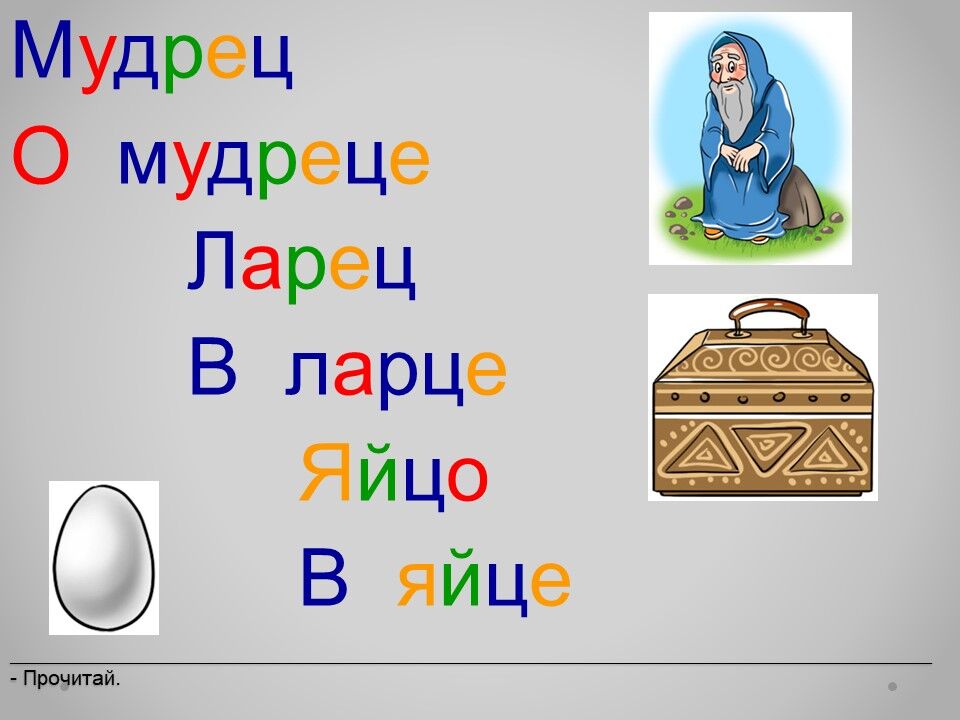 Мудрец
О мудреце
Ларец
В ларце
Яйцо
В яйце

- Прочитай.